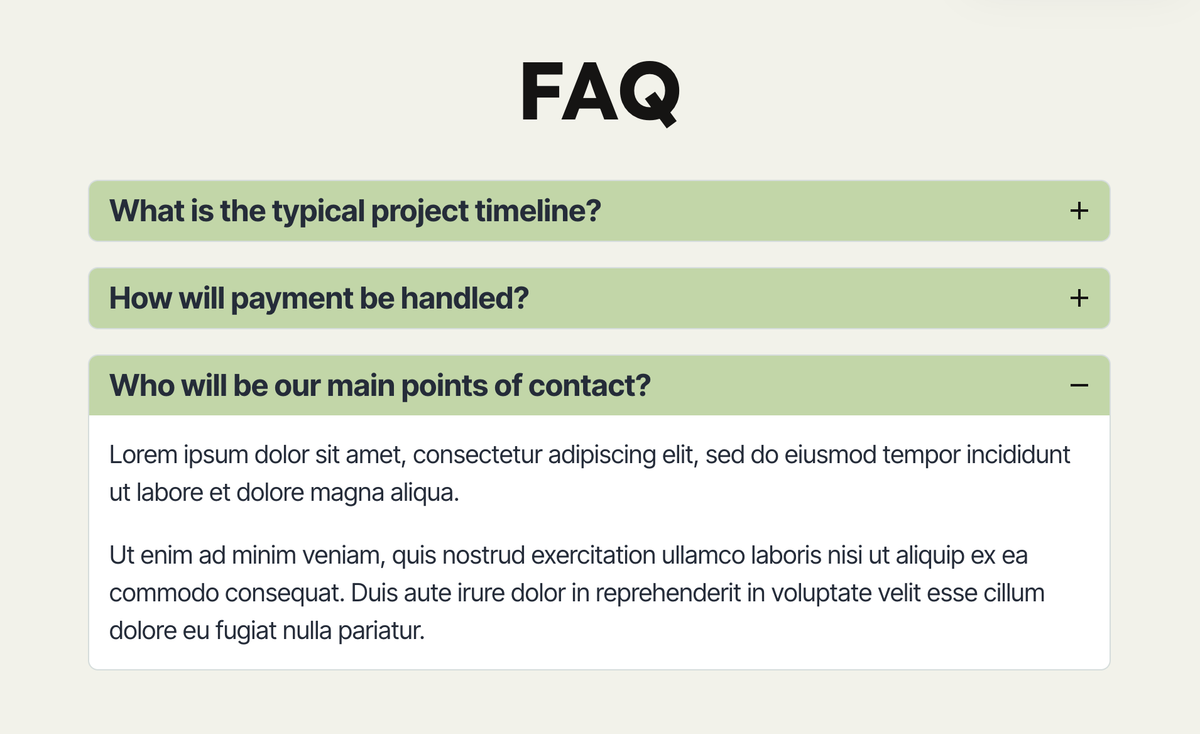 FAQ

What is the typical project timeline? +

How will payment be handled? +

Who will be our main points of contact? −

Lorem ipsum dolor sit amet, consectetur adipiscing elit, sed do eiusmod tempor incididunt ut labore et dolore magna aliqua.

Ut enim ad minim veniam, quis nostrud exercitation ullamco laboris nisi ut aliquip ex ea commodo consequat. Duis aute irure dolor in reprehenderit in voluptate velit esse cillum dolore eu fugiat nulla pariatur.